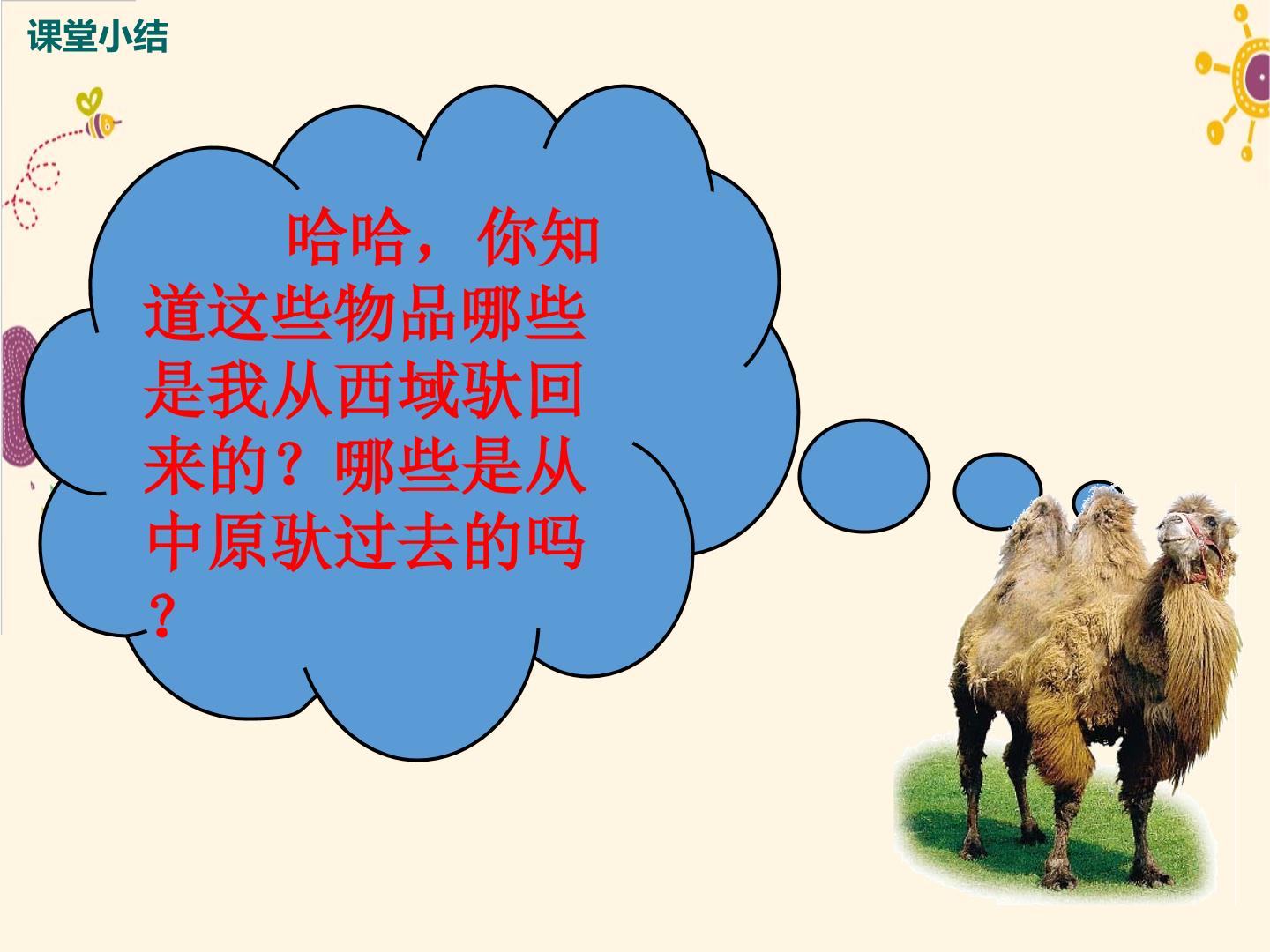 课堂小结

哈哈，你知道这些物品哪些是我从西域驮回来的？哪些是从中原驮过去的吗？